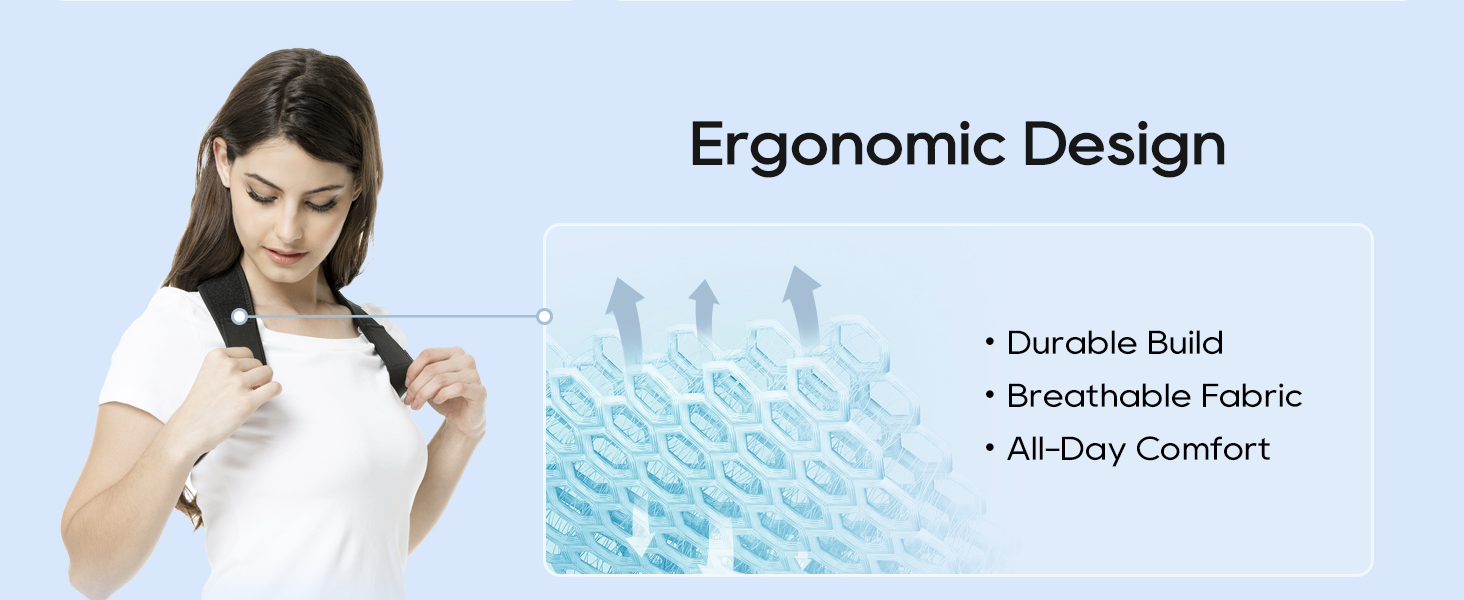 Ergonomic Design

• Durable Build
• Breathable Fabric
• All-Day Comfort